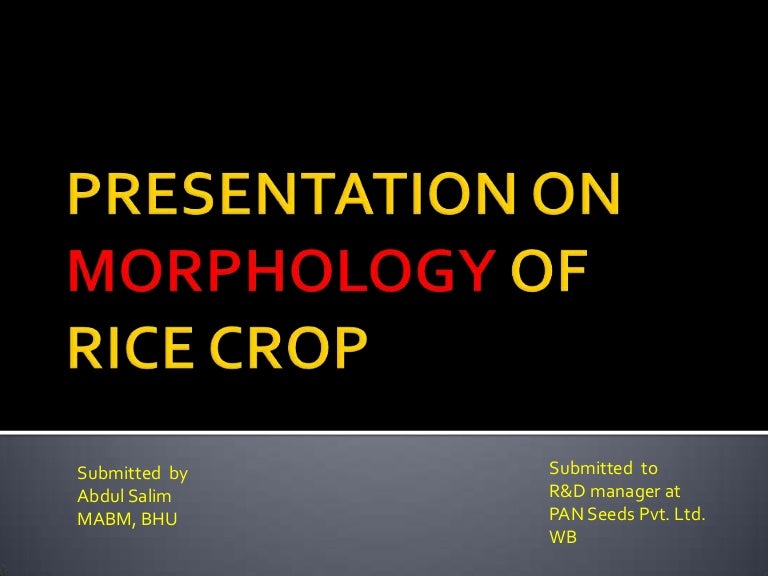 PRESENTATION ON MORPHOLOGY OF RICE CROP

Submitted by
Abdul Salim
MABM, BHU

Submitted to
R&D manager at
PAN Seeds Pvt. Ltd.
WB